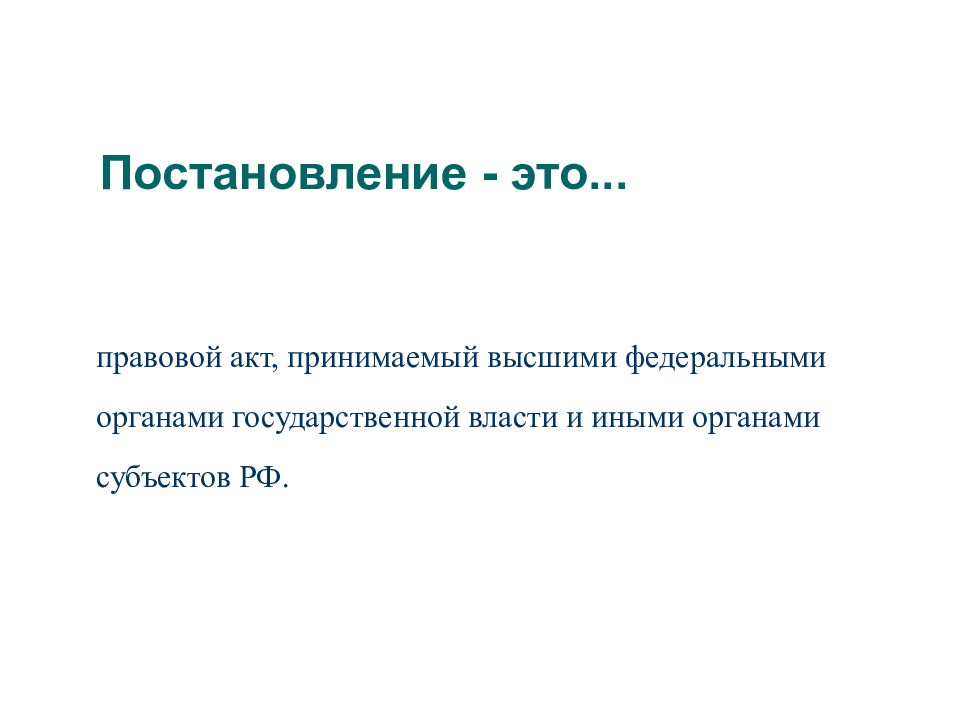 Постановление - это...

правовой акт, принимаемый высшими федеральными органами государственной власти и иными органами субъектов РФ.